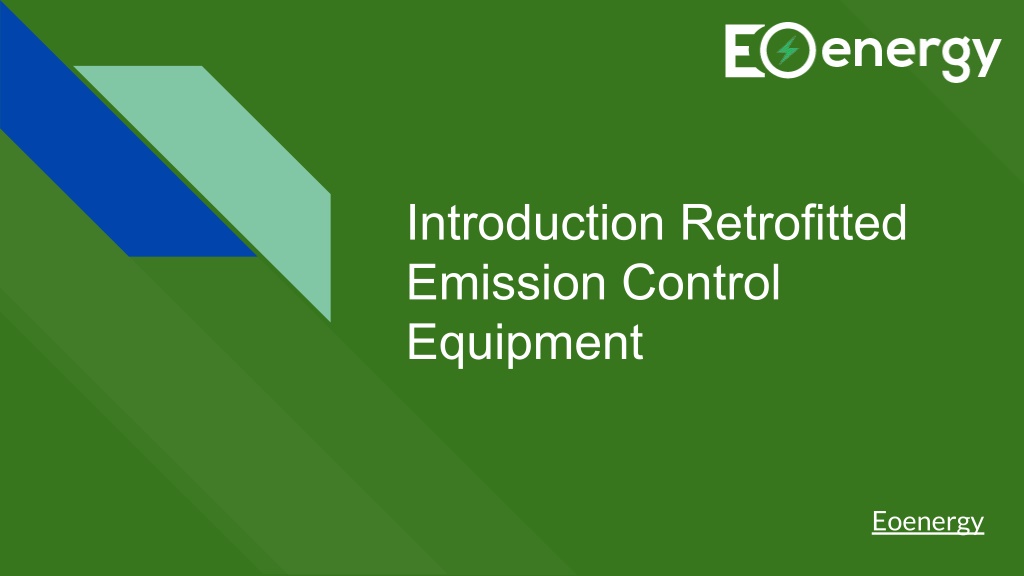 EOenergy

Introduction Retrofitted Emission Control Equipment

Eoenergy